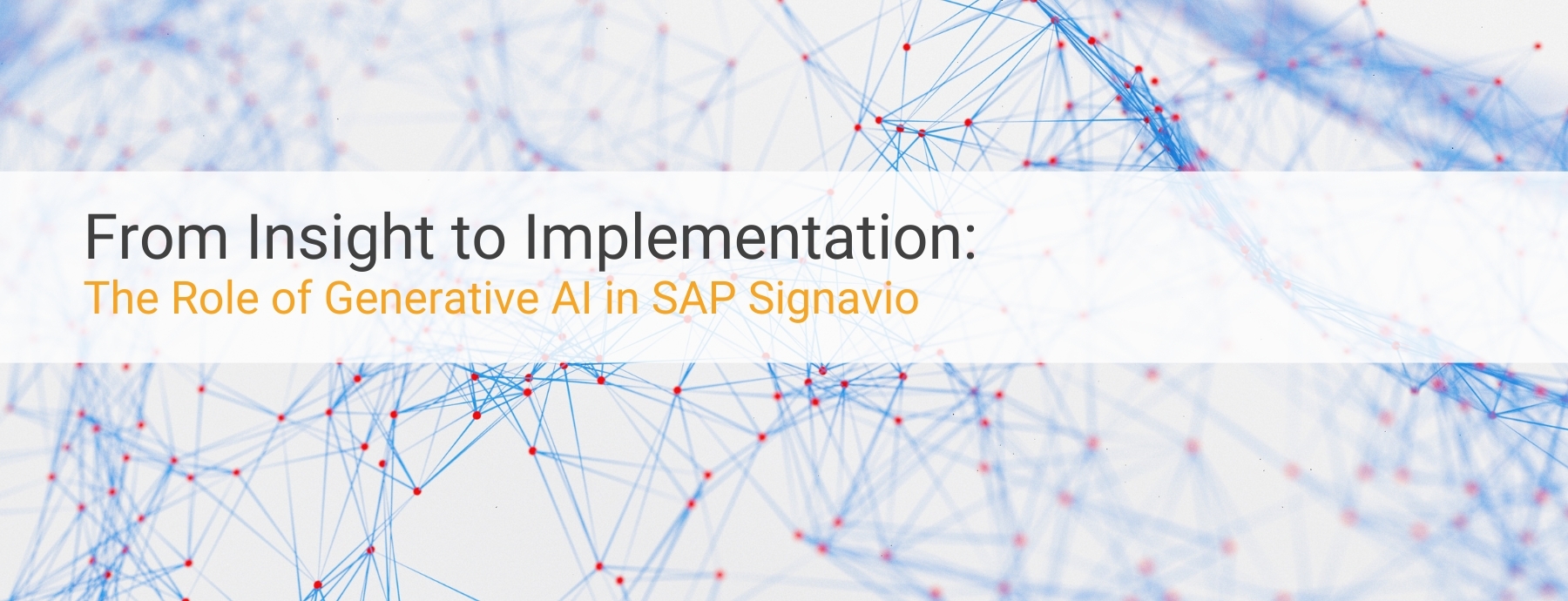 From Insight to Implementation:
The Role of Generative AI in SAP Signavio